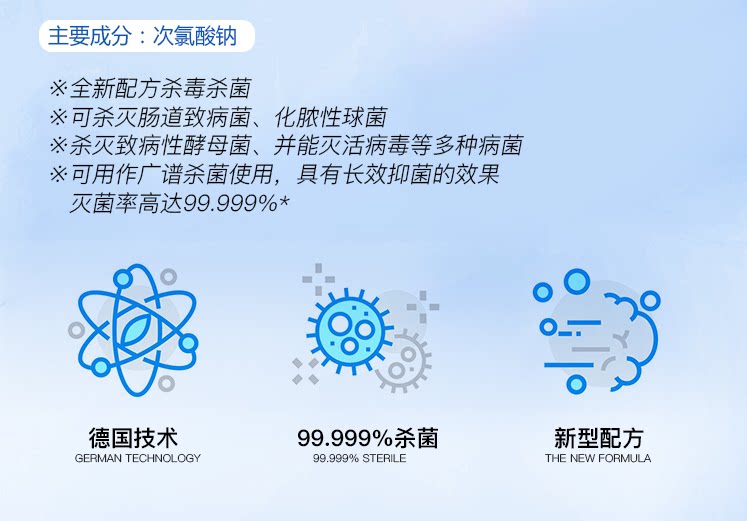 主要成分：次氯酸钠

※全新配方杀毒杀菌
※可杀灭肠道致病菌、化脓性球菌
※杀灭致病性酵母菌、并能灭活病毒等多种病菌
※可用作广谱杀菌使用，具有长效抑菌的效果
灭菌率高达99.999%*

德国技术
GERMAN TECHNOLOGY

99.999%杀菌
99.999% STERILE

新型配方
THE NEW FORMULA